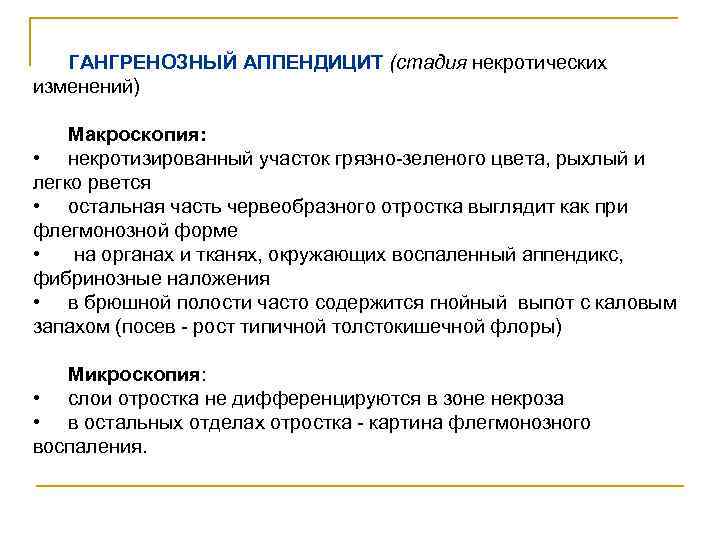 ГАНГРЕНОЗНЫЙ АППЕНДИЦИТ (стадия некротических изменений)

Макроскопия:
• некротизированный участок грязно-зеленого цвета, рыхлый и легко рвется
• остальная часть червеобразного отростка выглядит как при флегмонозной форме
• на органах и тканях, окружающих воспаленный аппендикс, фибринозные наложения
• в брюшной полости часто содержится гнойный выпот с каловым запахом (посев - рост типичной толстокишечной флоры)

Микроскопия:
• слои отростка не дифференцируются в зоне некроза
• в остальных отделах отростка - картина флегмонозного воспаления.